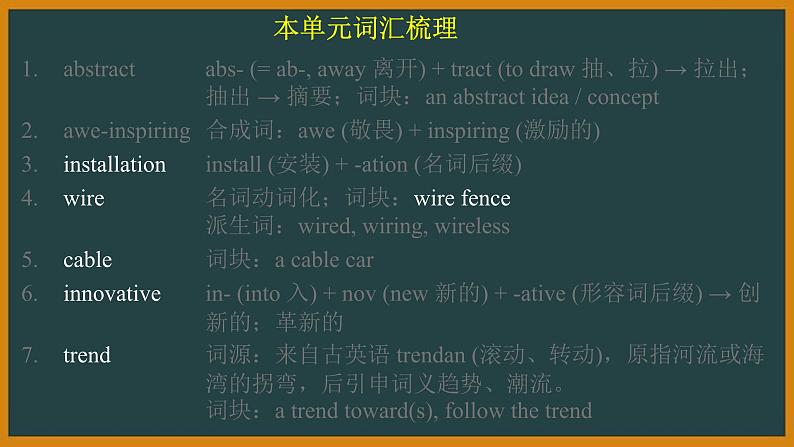 本单元词汇梳理

1. abstract abs- (= ab-, away 离开) + tract (to draw 抽、拉) → 拉出；抽出 → 摘要；词块：an abstract idea / concept

2. awe-inspiring 合成词：awe (敬畏) + inspiring (激励的)

3. installation install (安装) + -ation (名词后缀)

4. wire 名词动词化；词块：wire fence
派生词：wired, wiring, wireless

5. cable 词块：a cable car

6. innovative in- (into 入) + nov (new 新的) + -ative (形容词后缀) → 创新的；革新的

7. trend 词源：来自古英语 trendan (滚动、转动)，原指河流或海湾的拐弯，后引申词义趋势、潮流。
词块：a trend toward(s), follow the trend